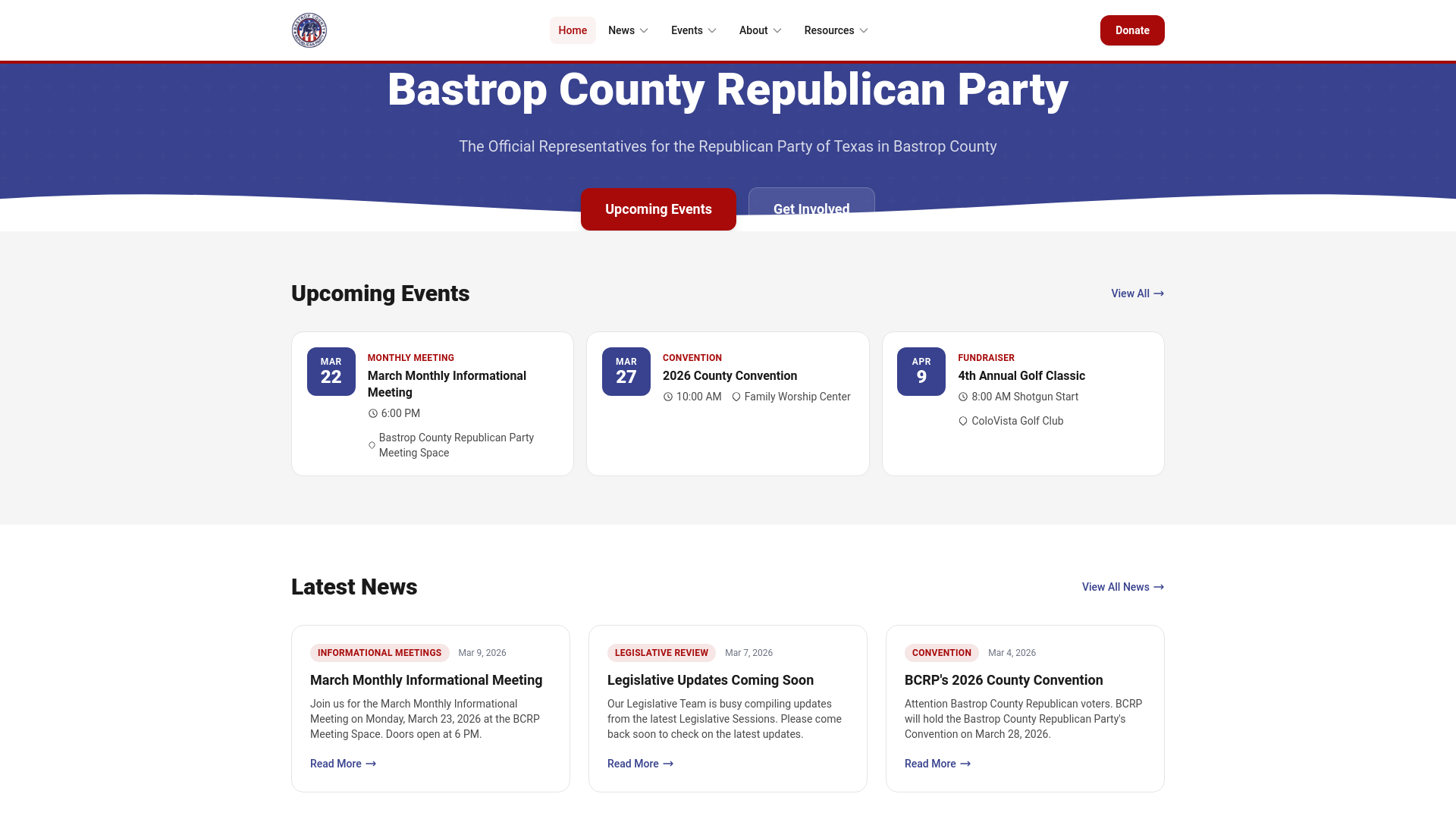 Home News Events About Resources Donate

Bastrop County Republican Party

The Official Representatives for the Republican Party of Texas in Bastrop County

Upcoming Events Get Involved

Upcoming Events

View All →

MAR 22
MONTHLY MEETING
March Monthly Informational Meeting
6:00 PM
Bastrop County Republican Party Meeting Space

MAR 27
CONVENTION
2026 County Convention
10:00 AM Family Worship Center

APR 9
FUNDRAISER
4th Annual Golf Classic
8:00 AM Shotgun Start
ColoVista Golf Club

Latest News

View All News →

INFORMATIONAL MEETINGS Mar 9, 2026
March Monthly Informational Meeting
Join us for the March Monthly Informational Meeting on Monday, March 23, 2026 at the BCRP Meeting Space. Doors open at 6 PM.
Read More →

LEGISLATIVE REVIEW Mar 7, 2026
Legislative Updates Coming Soon
Our Legislative Team is busy compiling updates from the latest Legislative Sessions. Please come back soon to check on the latest updates.
Read More →

CONVENTION Mar 4, 2026
BCRP's 2026 County Convention
Attention Bastrop County Republican voters. BCRP will hold the Bastrop County Republican Party's Convention on March 28, 2026.
Read More →